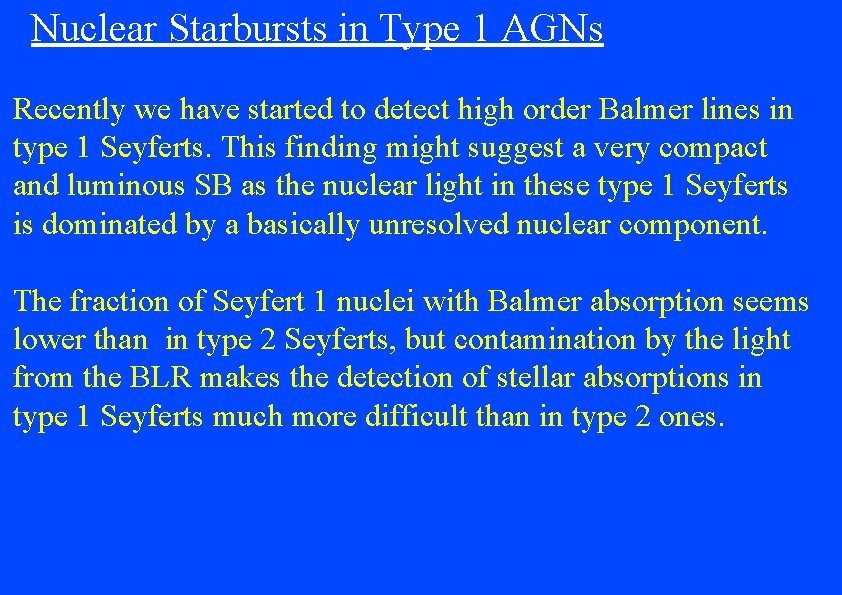 Nuclear Starbursts in Type 1 AGNs

Recently we have started to detect high order Balmer lines in type 1 Seyferts. This finding might suggest a very compact and luminous SB as the nuclear light in these type 1 Seyferts is dominated by a basically unresolved nuclear component.

The fraction of Seyfert 1 nuclei with Balmer absorption seems lower than in type 2 Seyferts, but contamination by the light from the BLR makes the detection of stellar absorptions in type 1 Seyferts much more difficult than in type 2 ones.